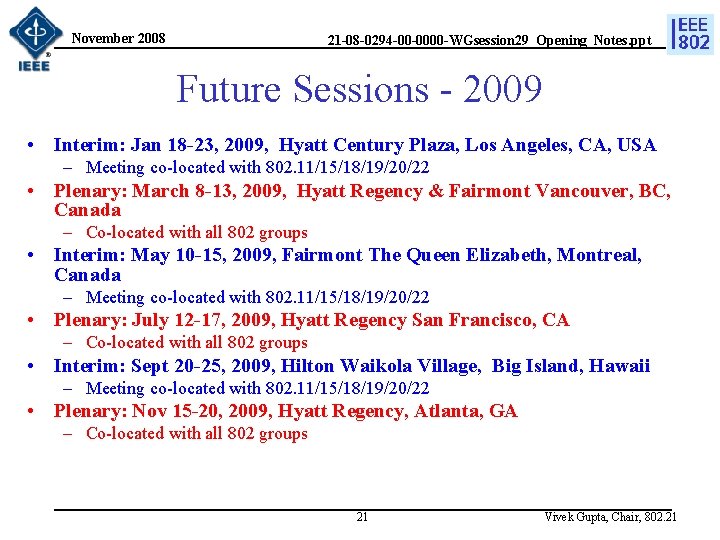 IEEE

November 2008

21-08-0294-00-0000-WGsession29_Opening_Notes.ppt

IEEE 802

Future Sessions - 2009

• Interim: Jan 18-23, 2009, Hyatt Century Plaza, Los Angeles, CA, USA
– Meeting co-located with 802.11/15/18/19/20/22

• Plenary: March 8-13, 2009, Hyatt Regency & Fairmont Vancouver, BC, Canada
– Co-located with all 802 groups

• Interim: May 10-15, 2009, Fairmont The Queen Elizabeth, Montreal, Canada
– Meeting co-located with 802.11/15/18/19/20/22

• Plenary: July 12-17, 2009, Hyatt Regency San Francisco, CA
– Co-located with all 802 groups

• Interim: Sept 20-25, 2009, Hilton Waikola Village, Big Island, Hawaii
– Meeting co-located with 802.11/15/18/19/20/22

• Plenary: Nov 15-20, 2009, Hyatt Regency, Atlanta, GA
– Co-located with all 802 groups

21

Vivek Gupta, Chair, 802.21